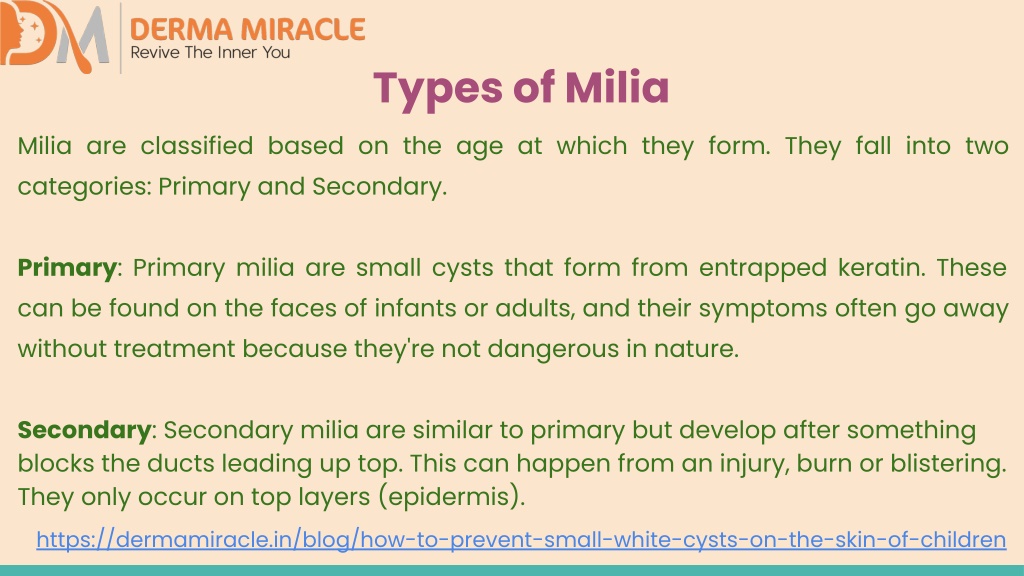 DM
DERMA MIRACLE
Revive The Inner You

Types of Milia

Milia are classified based on the age at which they form. They fall into two categories: Primary and Secondary.

Primary: Primary milia are small cysts that form from entrapped keratin. These can be found on the faces of infants or adults, and their symptoms often go away without treatment because they're not dangerous in nature.

Secondary: Secondary milia are similar to primary but develop after something blocks the ducts leading up top. This can happen from an injury, burn or blistering. They only occur on top layers (epidermis).

https://dermamiracle.in/blog/how-to-prevent-small-white-cysts-on-the-skin-of-children